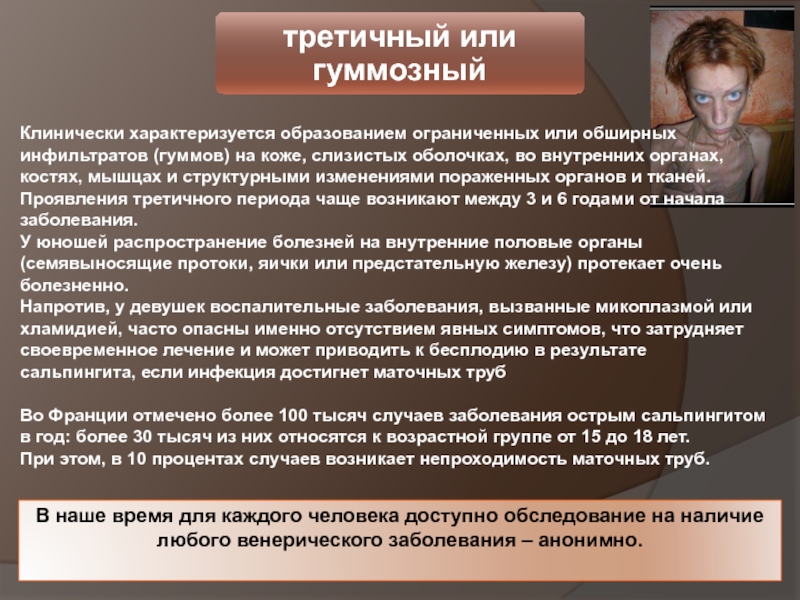 третичный или гуммозный

Клинически характеризуется образованием ограниченных или обширных инфильтратов (гуммов) на коже, слизистых оболочках, во внутренних органах, костях, мышцах и структурными изменениями пораженных органов и тканей. Проявления третичного периода чаще возникают между 3 и 6 годами от начала заболевания.
У юношей распространение болезней на внутренние половые органы (семявыносящие протоки, яички или предстательную железу) протекает очень болезненно.
Напротив, у девушек воспалительные заболевания, вызванные микоплазмой или хламидией, часто опасны именно отсутствием явных симптомов, что затрудняет своевременное лечение и может приводить к бесплодию в результате сальпингита, если инфекция достигнет маточных труб

Во Франции отмечено более 100 тысяч случаев заболевания острым сальпингитом в год: более 30 тысяч из них относятся к возрастной группе от 15 до 18 лет.
При этом, в 10 процентах случаев возникает непроходимость маточных труб.

В наше время для каждого человека доступно обследование на наличие любого венерического заболевания – анонимно.